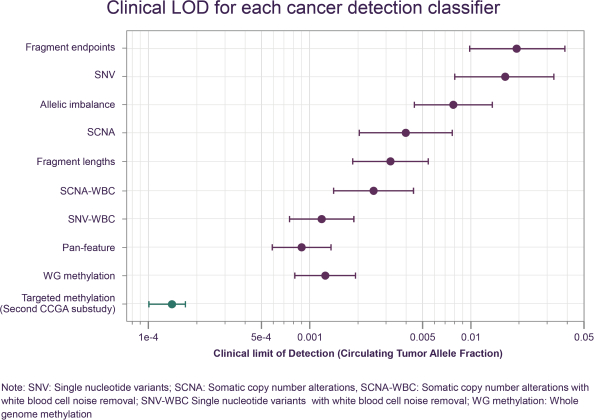 Clinical LOD for each cancer detection classifier

Fragment endpoints
SNV
Allelic imbalance
SCNA
Fragment lengths
SCNA-WBC
SNV-WBC
Pan-feature
WG methylation
Targeted methylation (Second CCGA substudy)

1e-4
5e-4
0.001
0.005
0.01
0.05

Clinical limit of Detection (Circulating Tumor Allele Fraction)

Note: SNV: Single nucleotide variants; SCNA: Somatic copy number alterations, SCNA-WBC: Somatic copy number alterations with white blood cell noise removal; SNV-WBC Single nucleotide variants with white blood cell noise removal; WG methylation: Whole genome methylation